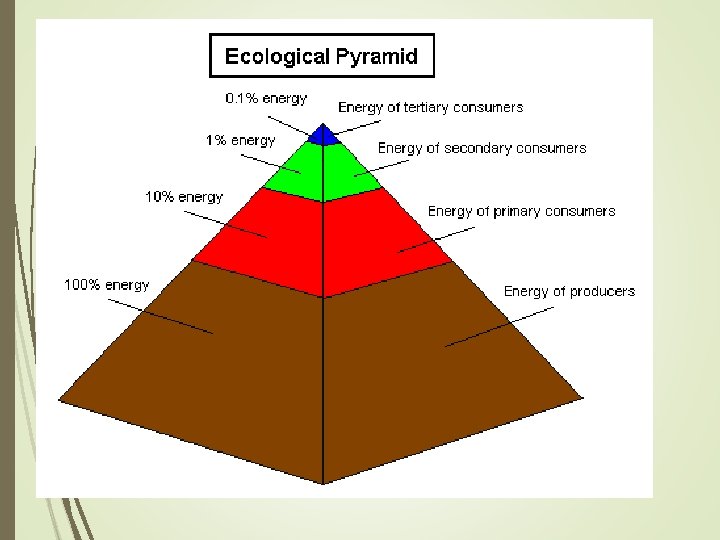 Ecological Pyramid

0.1% energy

Energy of tertiary consumers

1% energy

Energy of secondary consumers

10% energy

Energy of primary consumers

100% energy

Energy of producers